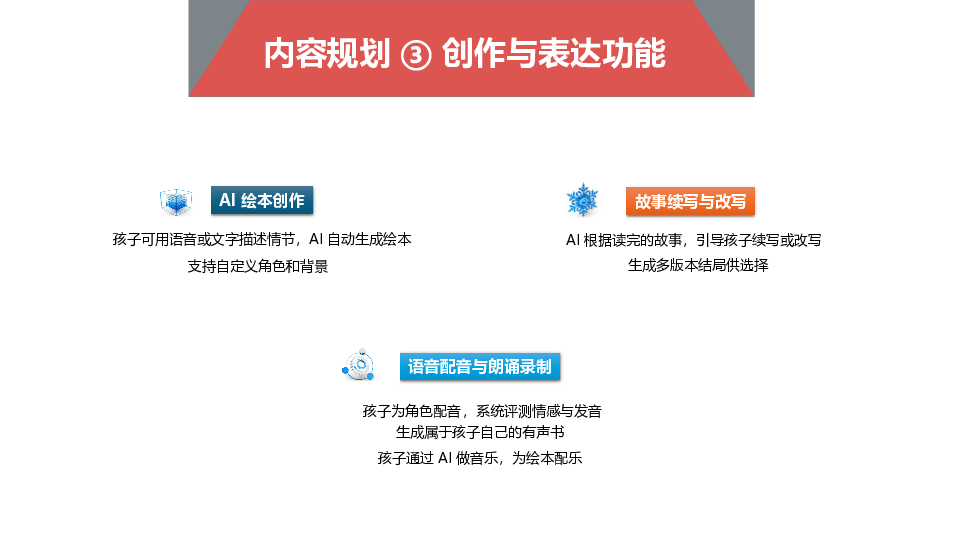 内容规划 ③ 创作与表达功能

AI 绘本创作

孩子可用语音或文字描述情节，AI 自动生成绘本
支持自定义角色和背景

故事续写与改写

AI 根据读完的故事，引导孩子续写或改写
生成多版本结局供选择

语音配音与朗诵录制

孩子为角色配音，系统评测情感与发音
生成属于孩子自己的有声书
孩子通过 AI 做音乐，为绘本配乐